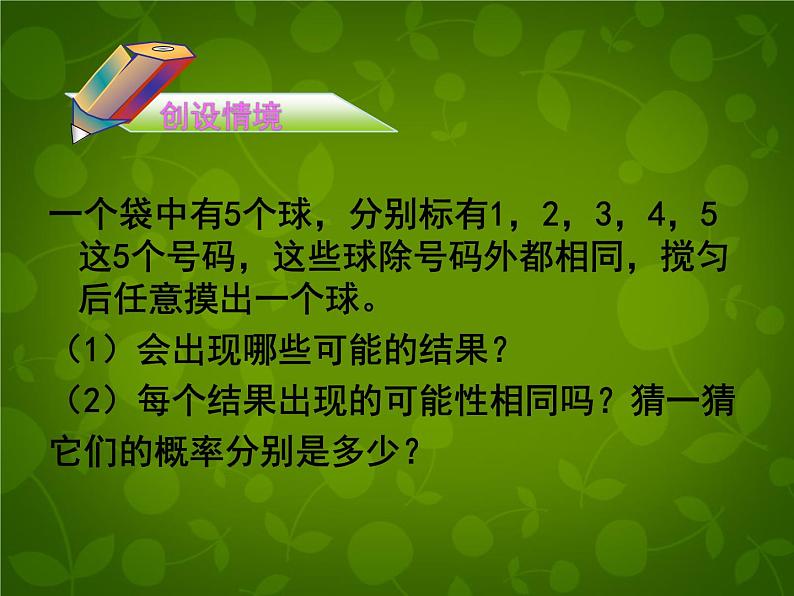 创设情境

一个袋中有5个球，分别标有1，2，3，4，5这5个号码，这些球除号码外都相同，搅匀后任意摸出一个球。

（1）会出现哪些可能的结果？

（2）每个结果出现的可能性相同吗？猜一猜它们的概率分别是多少？